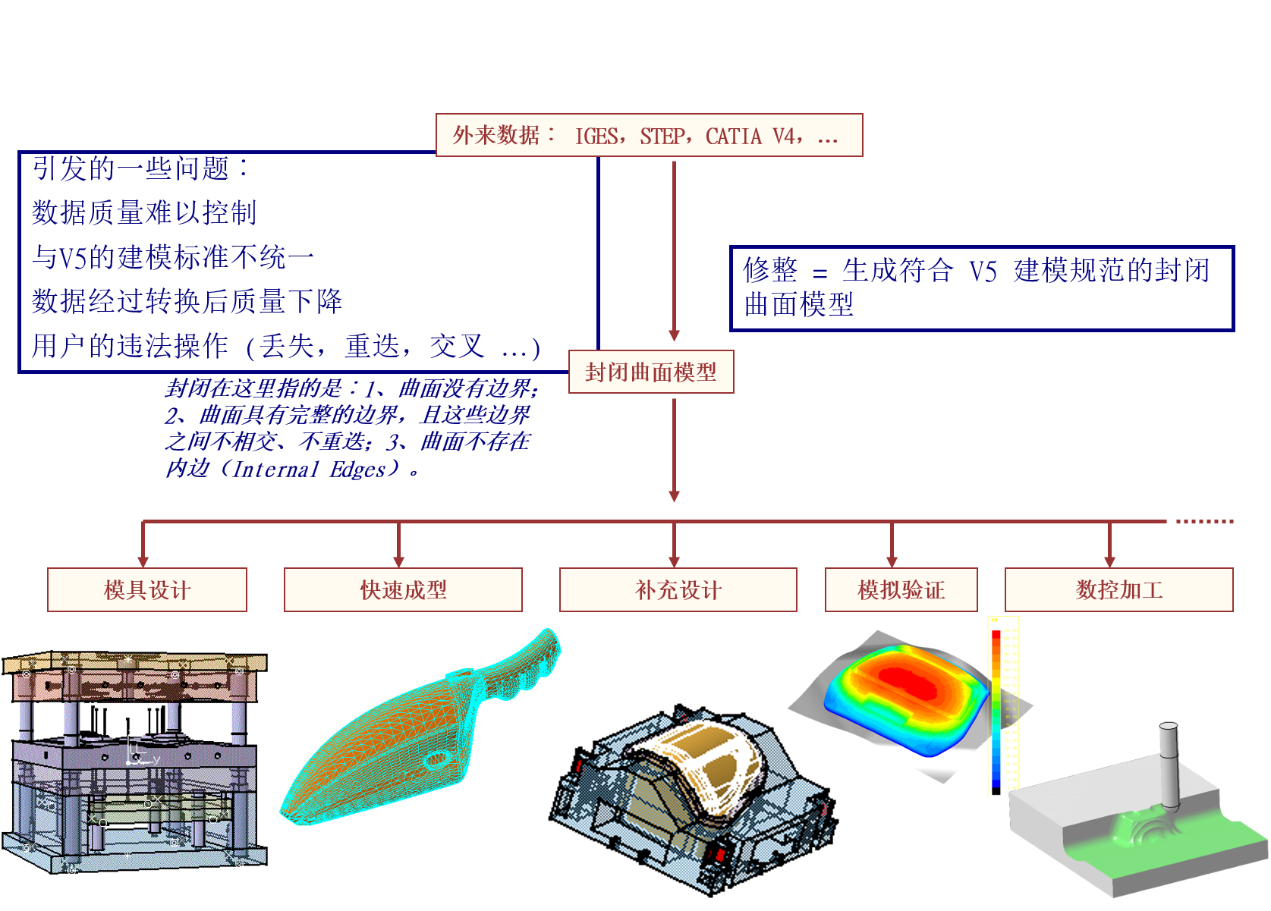 外来数据： IGES，STEP，CATIA V4，...

引发的一些问题：
数据质量难以控制
与V5的建模标准不统一
数据经过转换后质量下降
用户的违法操作 (丢失，重迭，交叉 ...)

修整 = 生成符合 V5 建模规范的封闭曲面模型

封闭曲面模型

封闭在这里指的是：1、曲面没有边界；2、曲面具有完整的边界，且这些边界之间不相交、不重迭；3、曲面不存在内边（Internal Edges）。

........

模具设计

快速成型

补充设计

模拟验证

数控加工